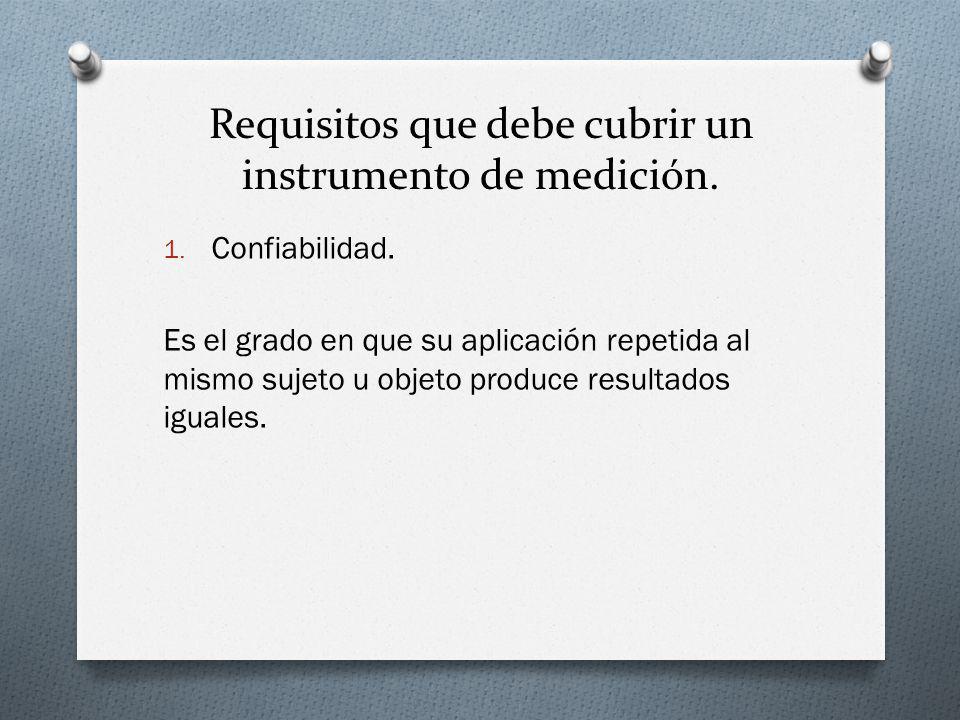 Requisitos que debe cubrir un instrumento de medición.

1. Confiabilidad.

Es el grado en que su aplicación repetida al mismo sujeto u objeto produce resultados iguales.